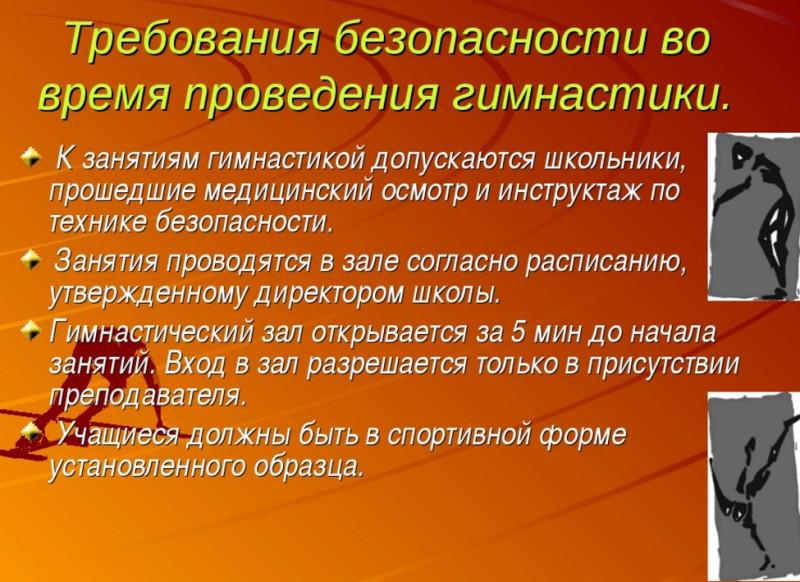 Требования безопасности во время проведения гимнастики.

К занятиям гимнастикой допускаются школьники, прошедшие медицинский осмотр и инструктаж по технике безопасности.

Занятия проводятся в зале согласно расписанию, утвержденному директором школы.

Гимнастический зал открывается за 5 мин до начала занятий. Вход в зал разрешается только в присутствии преподавателя.

Учащиеся должны быть в спортивной форме установленного образца.